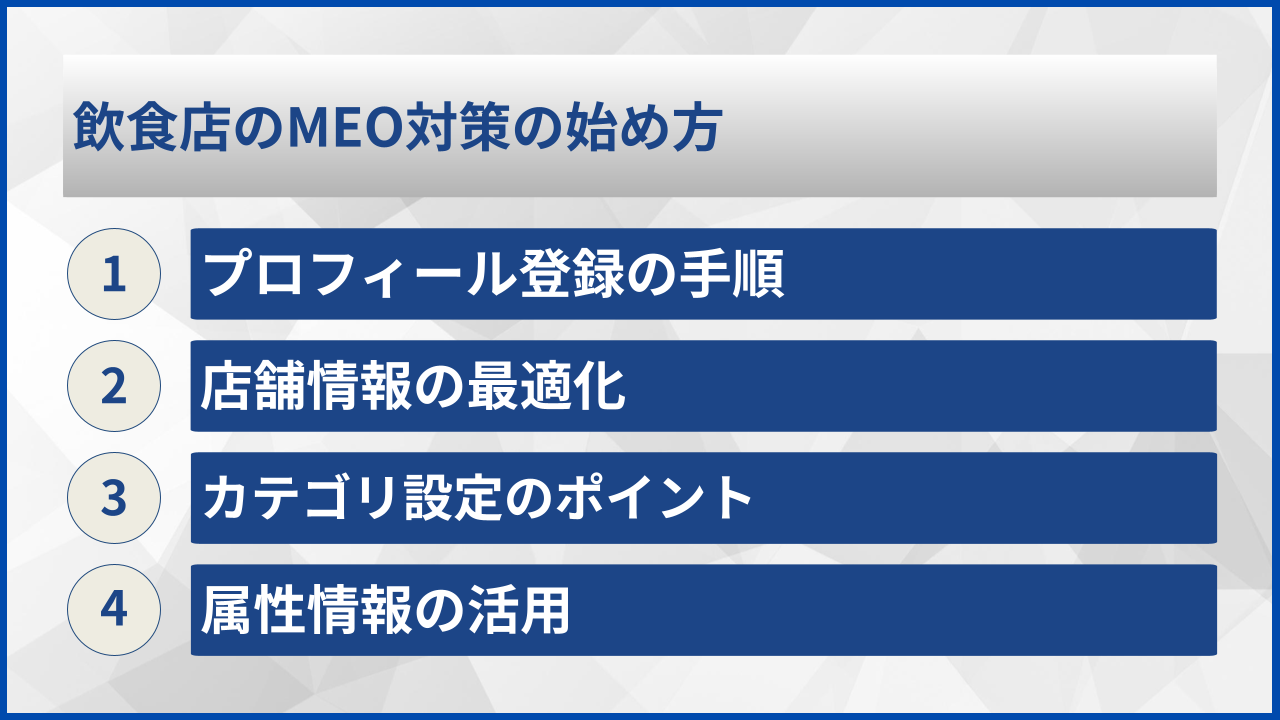 飲食店のMEO対策の始め方

1 プロフィール登録の手順

2 店舗情報の最適化

3 カテゴリ設定のポイント

4 属性情報の活用